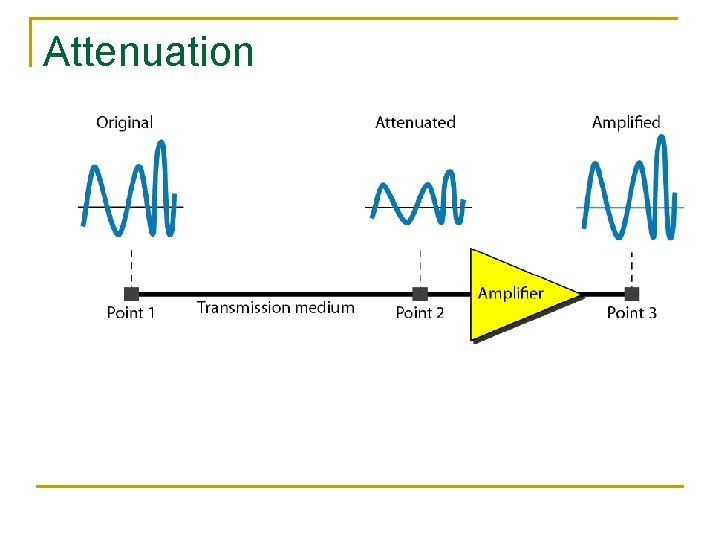 Attenuation

Original

Attenuated

Amplified

Point 1

Transmission medium

Point 2

Amplifier

Point 3